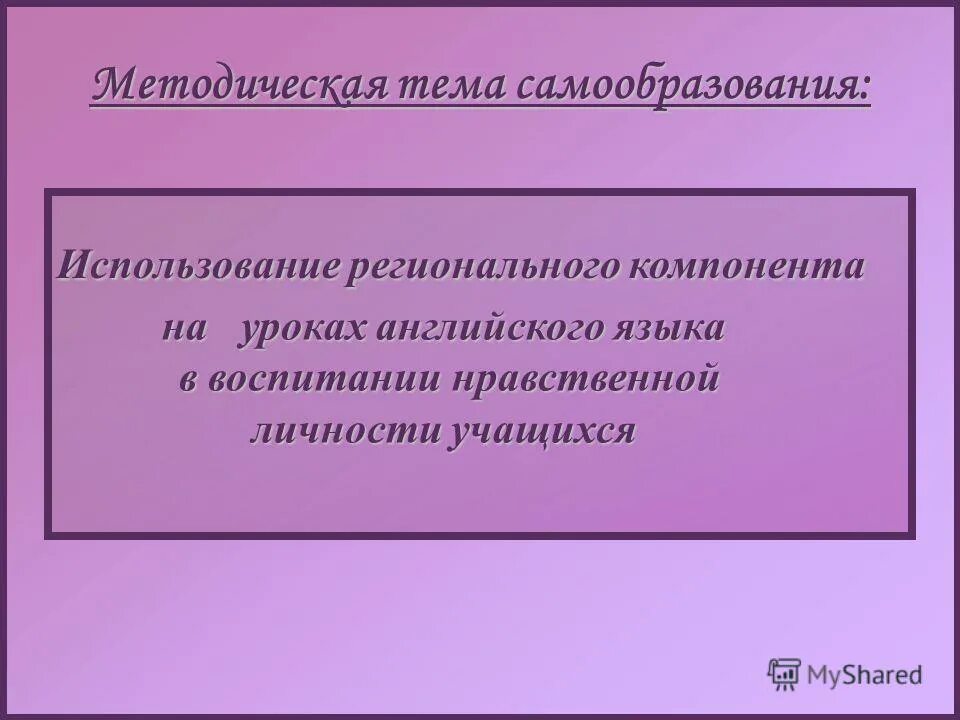 Методическая тема самообразования:

Использование регионального компонента на уроках английского языка в воспитании нравственной личности учащихся

MyShared